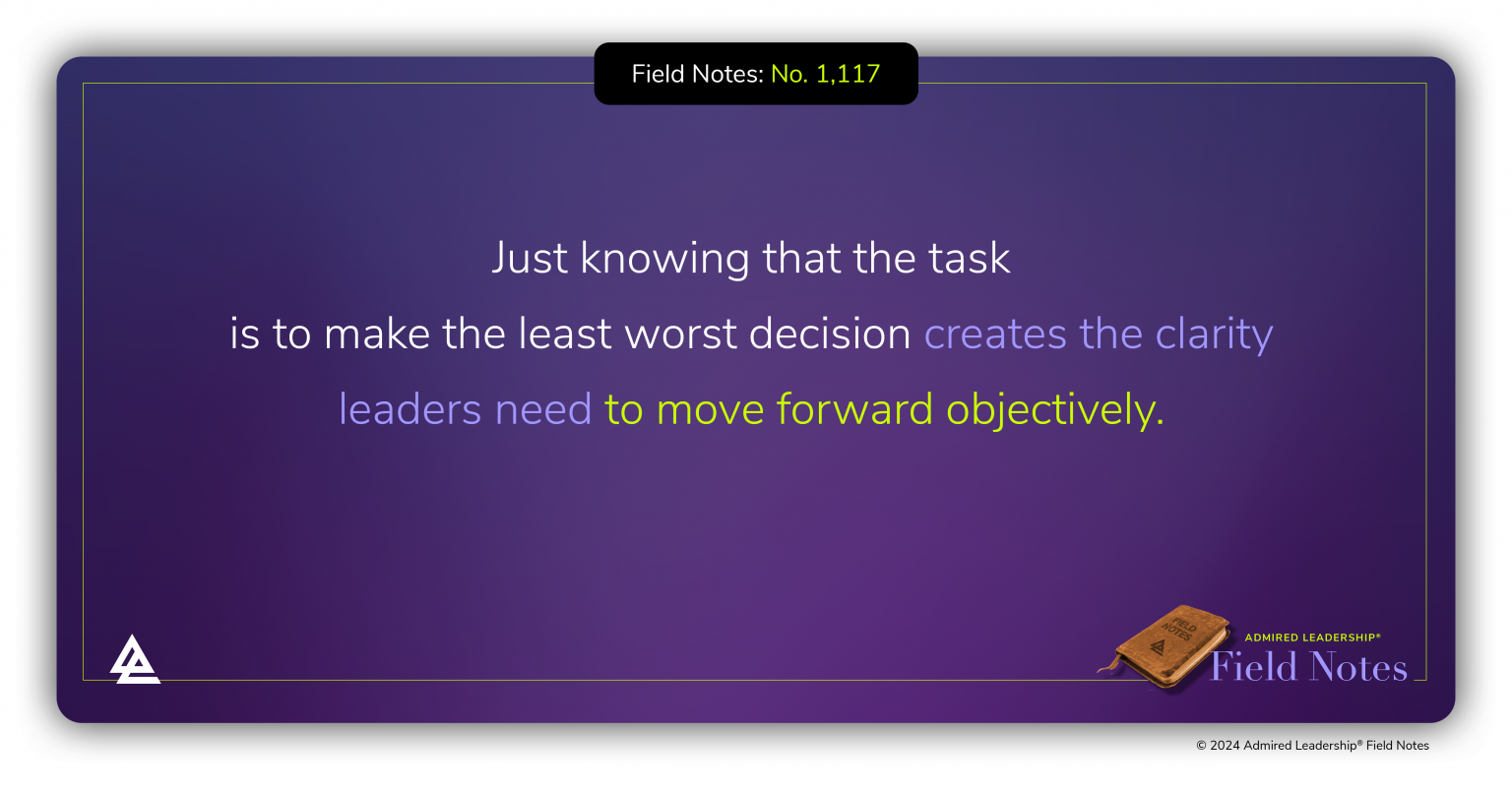 Field Notes: No. 1,117

Just knowing that the task is to make the least worst decision creates the clarity leaders need to move forward objectively.

FIELD NOTES

ADMIRED LEADERSHIP®
Field Notes

© 2024 Admired Leadership® Field Notes